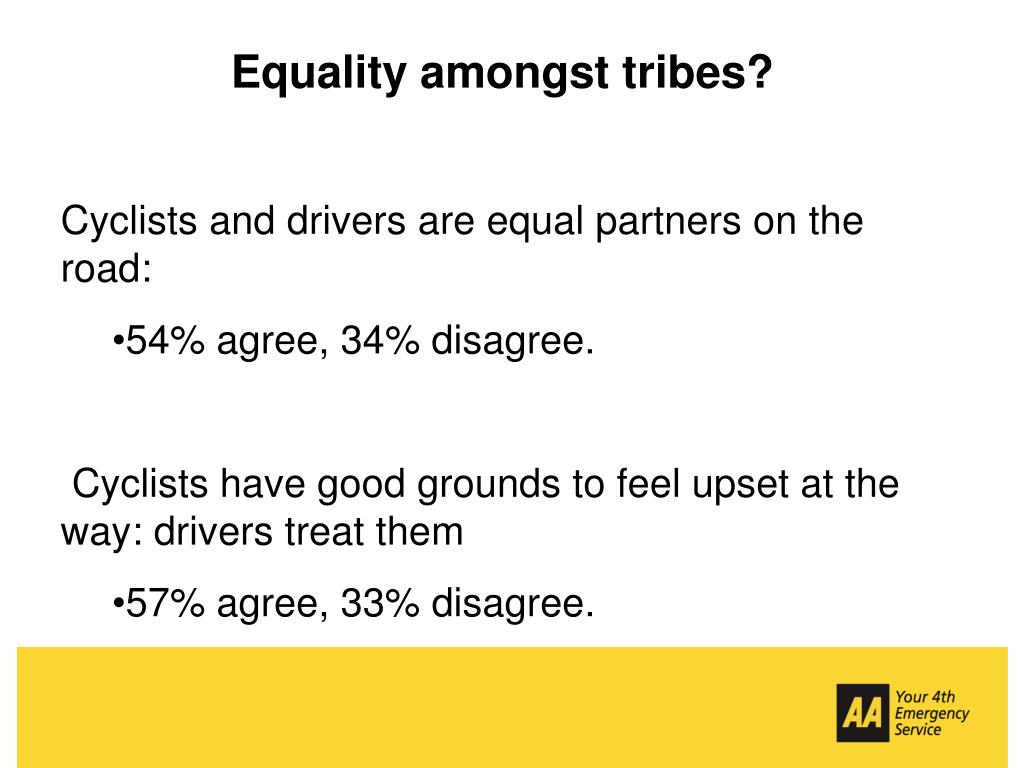 Equality amongst tribes?

Cyclists and drivers are equal partners on the road:

•54% agree, 34% disagree.

Cyclists have good grounds to feel upset at the way: drivers treat them

•57% agree, 33% disagree.

AA Your 4th Emergency Service